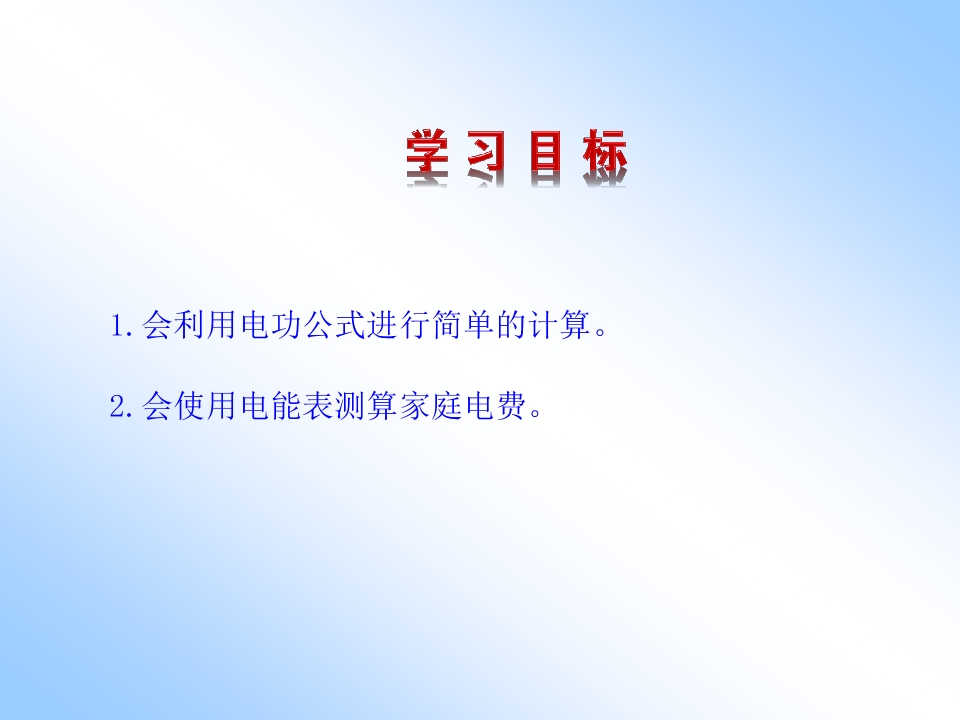 学习目标

1.会利用电功公式进行简单的计算。

2.会使用电能表测算家庭电费。